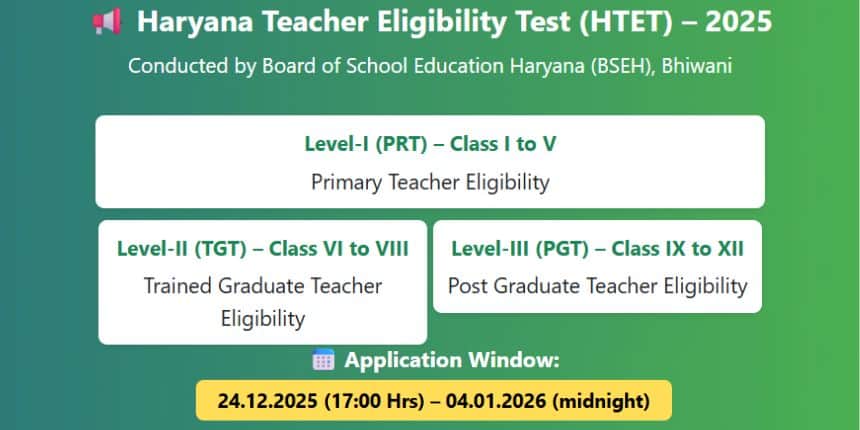 Haryana Teacher Eligibility Test (HTET) – 2025

Conducted by Board of School Education Haryana (BSEH), Bhiwani

Level-I (PRT) – Class I to V

Primary Teacher Eligibility

Level-II (TGT) – Class VI to VIII

Trained Graduate Teacher Eligibility

Level-III (PGT) – Class IX to XII

Post Graduate Teacher Eligibility

Application Window:

24.12.2025 (17:00 Hrs) – 04.01.2026 (midnight)